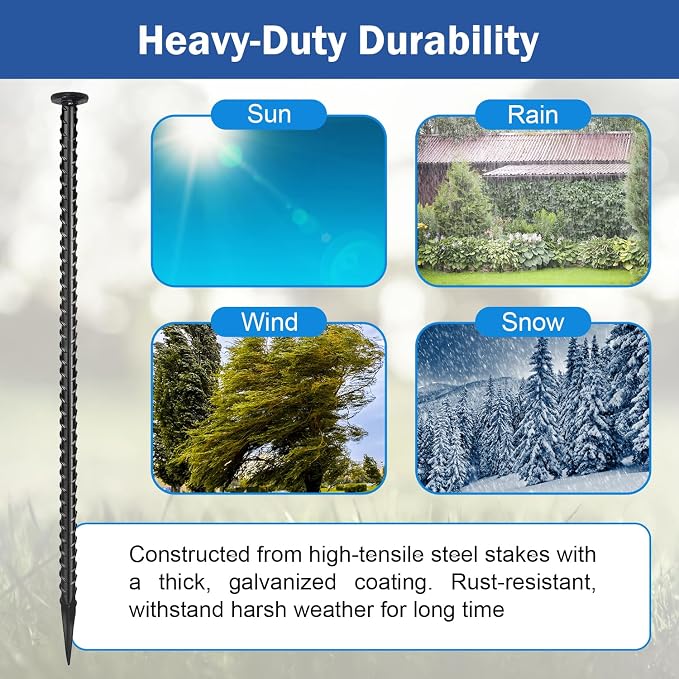 Heavy-Duty Durability

Sun

Rain

Wind

Snow

Constructed from high-tensile steel stakes with a thick, galvanized coating. Rust-resistant, withstand harsh weather for long time